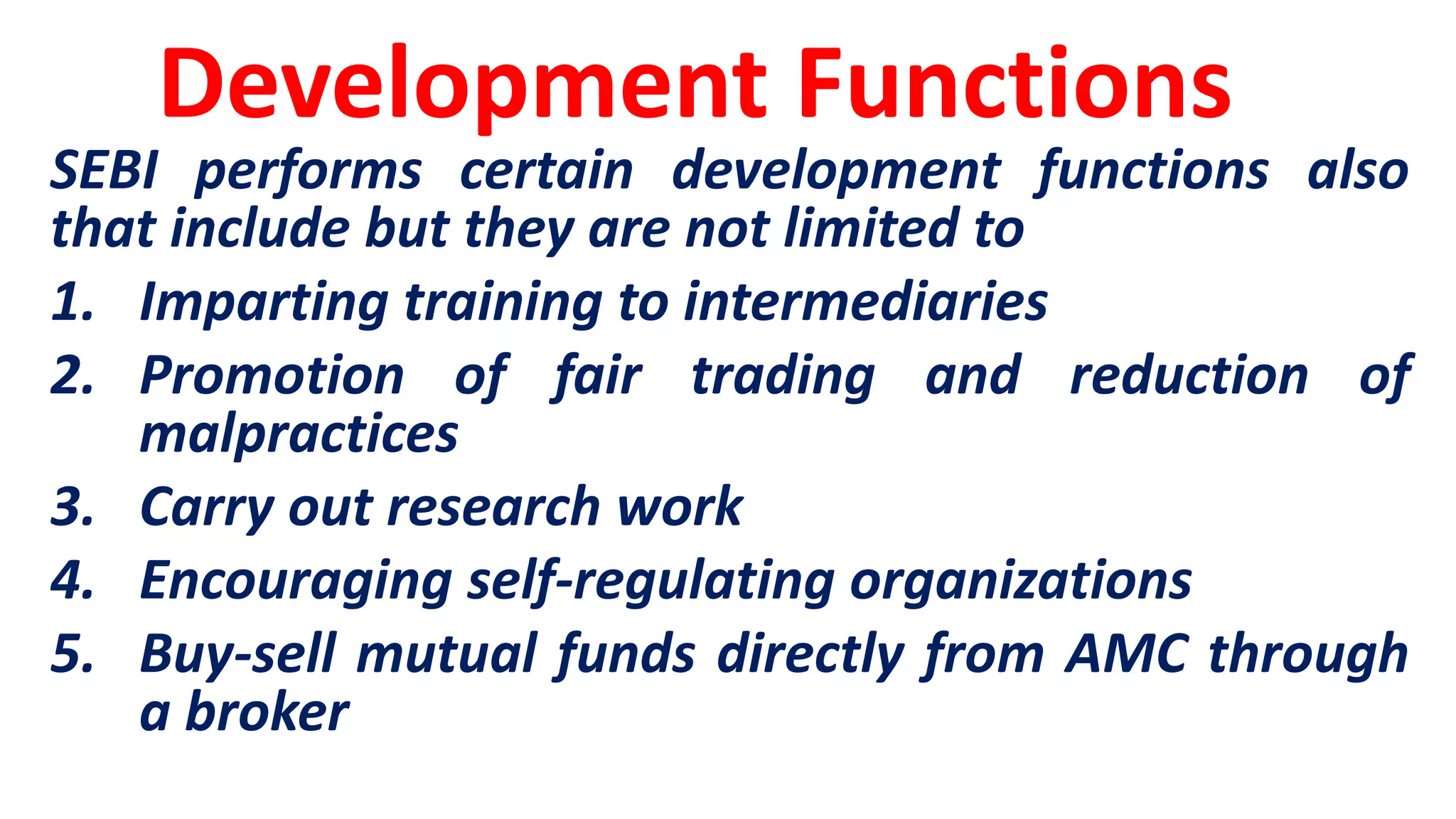 Development Functions

SEBI performs certain development functions also that include but they are not limited to

1. Imparting training to intermediaries
2. Promotion of fair trading and reduction of malpractices
3. Carry out research work
4. Encouraging self-regulating organizations
5. Buy-sell mutual funds directly from AMC through a broker